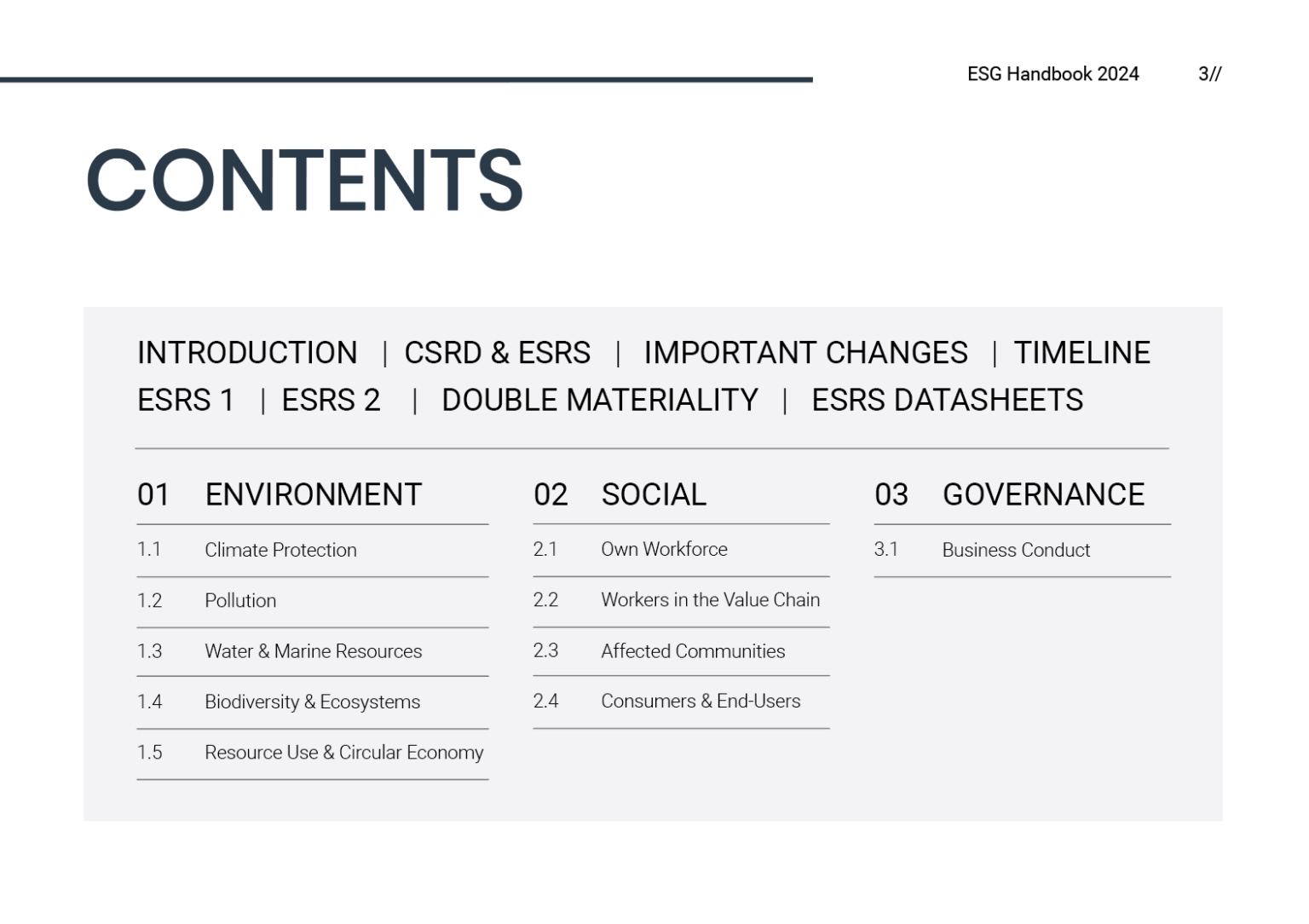 ESG Handbook 2024 3//

CONTENTS

INTRODUCTION | CSRD & ESRS | IMPORTANT CHANGES | TIMELINE
ESRS 1 | ESRS 2 | DOUBLE MATERIALITY | ESRS DATASHEETS

01 ENVIRONMENT

1.1 Climate Protection

1.2 Pollution

1.3 Water & Marine Resources

1.4 Biodiversity & Ecosystems

1.5 Resource Use & Circular Economy

02 SOCIAL

2.1 Own Workforce

2.2 Workers in the Value Chain

2.3 Affected Communities

2.4 Consumers & End-Users

03 GOVERNANCE

3.1 Business Conduct